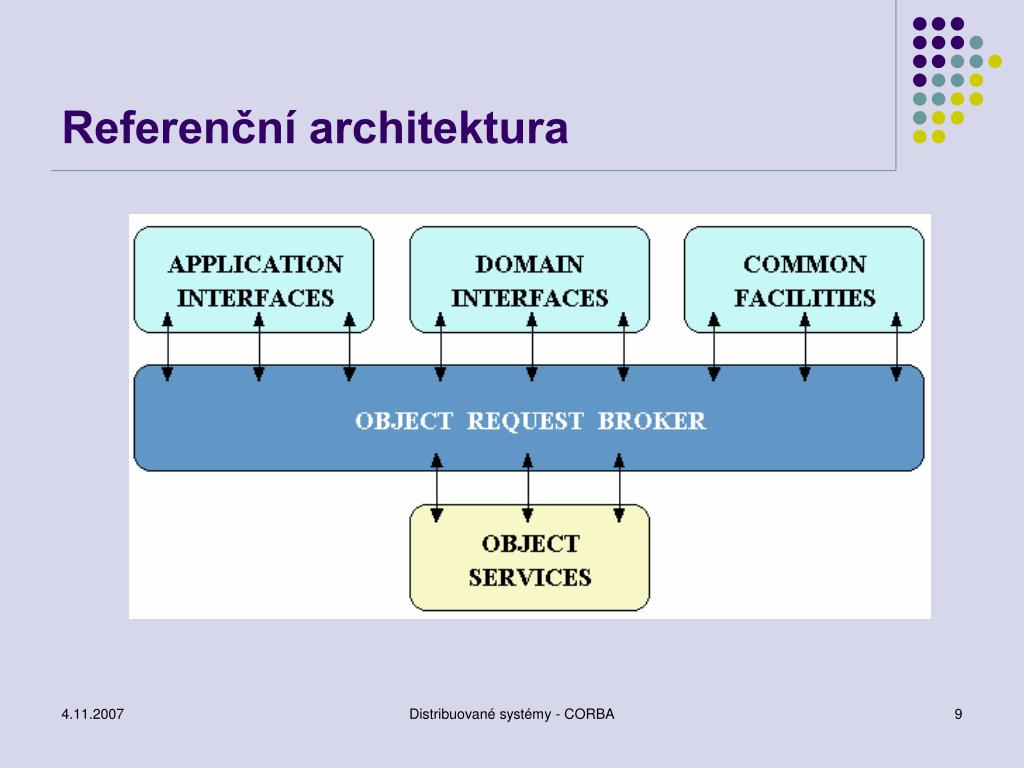 Referenční architektura

APPLICATION INTERFACES

DOMAIN INTERFACES

COMMON FACILITIES

OBJECT REQUEST BROKER

OBJECT SERVICES

4.11.2007

Distribuované systémy - CORBA

9